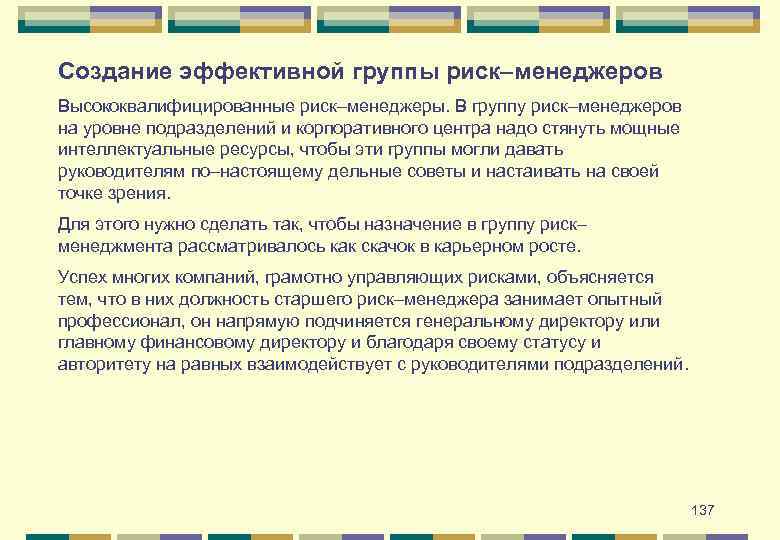 Создание эффективной группы риск–менеджеров

Высококвалифицированные риск–менеджеры. В группу риск–менеджеров на уровне подразделений и корпоративного центра надо стянуть мощные интеллектуальные ресурсы, чтобы эти группы могли давать руководителям по–настоящему дельные советы и настаивать на своей точке зрения.

Для этого нужно сделать так, чтобы назначение в группу риск–менеджмента рассматривалось как скачок в карьерном росте.

Успех многих компаний, грамотно управляющих рисками, объясняется тем, что в них должность старшего риск–менеджера занимает опытный профессионал, он напрямую подчиняется генеральному директору или главному финансовому директору и благодаря своему статусу и авторитету на равных взаимодействует с руководителями подразделений.

137